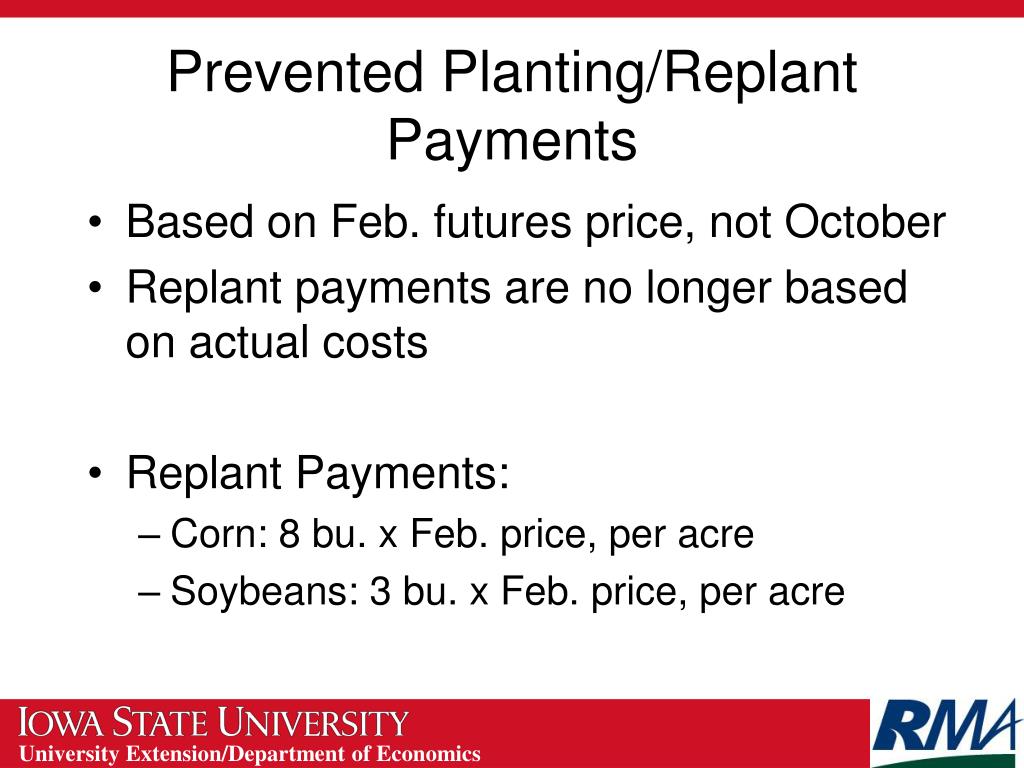 Prevented Planting/Replant Payments

• Based on Feb. futures price, not October
• Replant payments are no longer based on actual costs

• Replant Payments:
– Corn: 8 bu. x Feb. price, per acre
– Soybeans: 3 bu. x Feb. price, per acre

IOWA STATE UNIVERSITY
University Extension/Department of Economics

RMA